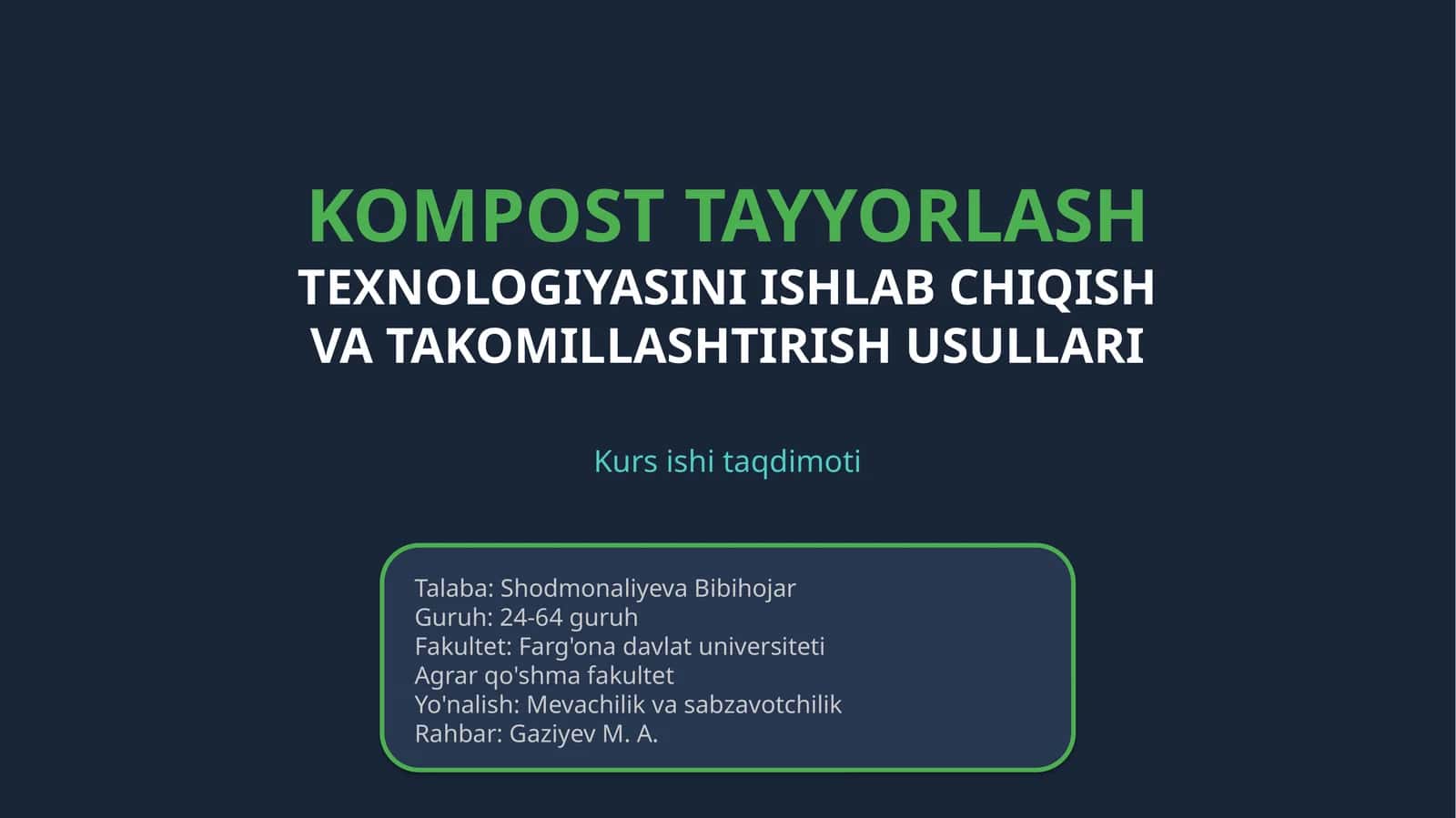 KOMPOST TAYYORLASH
TEXNOLOGIYASINI ISHLAB CHIQISH VA TAKOMILLASHTIRISH USULLARI

Kurs ishi taqdimoti

Talaba: Shodmonaliyeva Bibihojar
Guruh: 24-64 guruh
Fakultet: Farg'ona davlat universiteti
Agrar qo'shma fakultet
Yo'nalish: Mevachilik va sabzavotchilik
Rahbar: Gaziyev M. A.